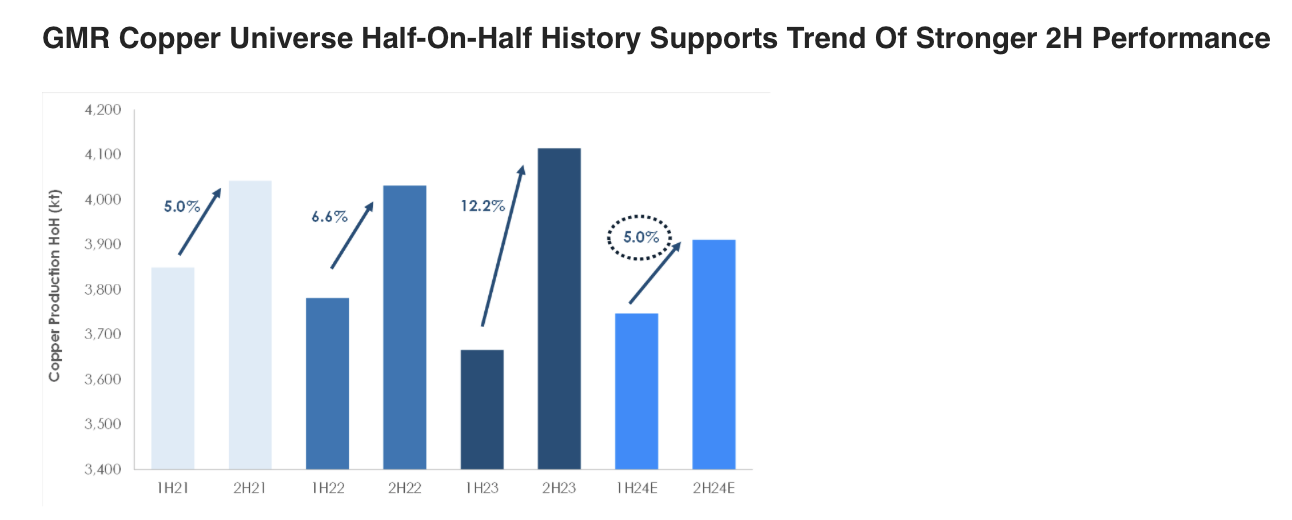 GMR Copper Universe Half-On-Half History Supports Trend Of Stronger 2H Performance

Copper Production HoH (kt)

4,200
4,100
4,000
3,900
3,800
3,700
3,600
3,500
3,400

5.0%
6.6%
12.2%
5.0%

1H21
2H21
1H22
2H22
1H23
2H23
1H24E
2H24E